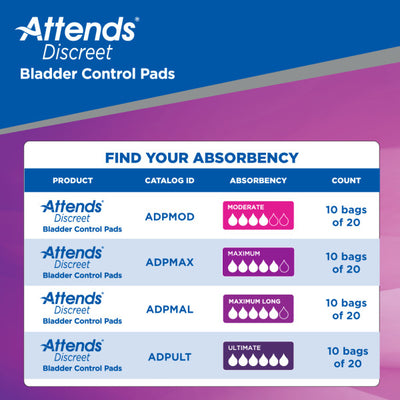 Attends®
Discreet
Bladder Control Pads

FIND YOUR ABSORBENCY

| PRODUCT | CATALOG ID | ABSORBENCY | COUNT |
|---|---|---|---|
| Attends® Discreet Bladder Control Pads | ADPMOD | MODERATE | 10 bags of 20 |
| Attends® Discreet Bladder Control Pads | ADPMAX | MAXIMUM | 10 bags of 20 |
| Attends® Discreet Bladder Control Pads | ADPMAL | MAXIMUM LONG | 10 bags of 20 |
| Attends® Discreet Bladder Control Pads | ADPULT | ULTIMATE | 10 bags of 20 |